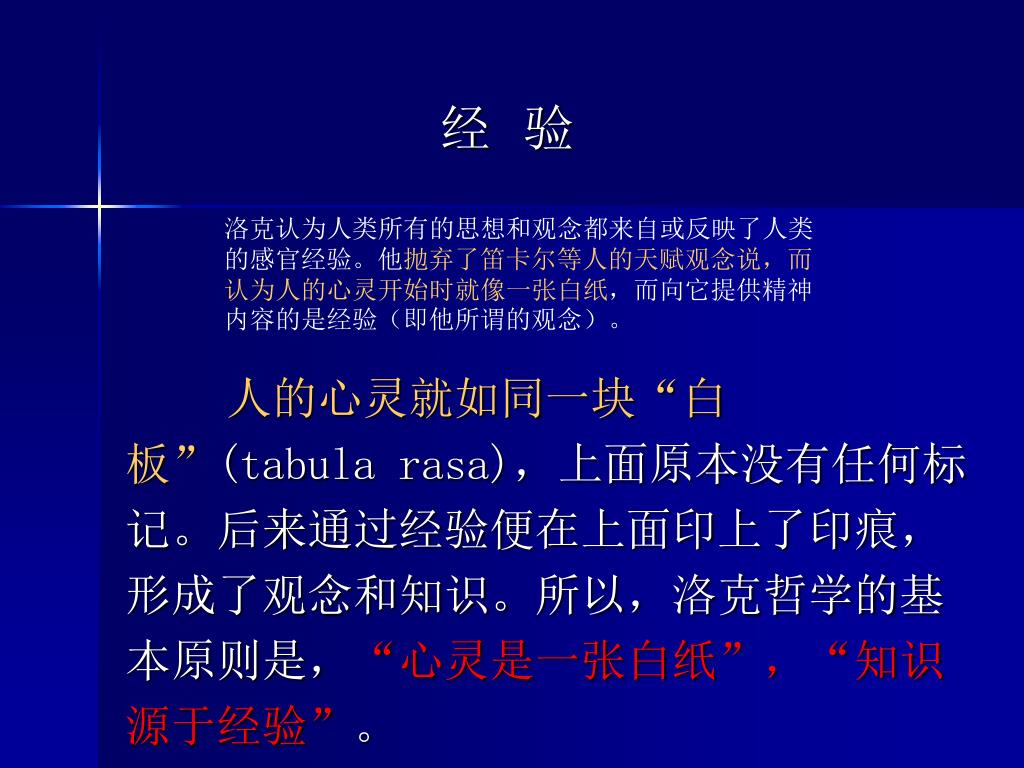 经 验

洛克认为人类所有的思想和观念都来自或反映了人类的感官经验。他抛弃了笛卡尔等人的天赋观念说，而认为人的心灵开始时就像一张白纸，而向它提供精神内容的是经验（即他所谓的观念）。

人的心灵就如同一块“白板”(tabula rasa)，上面原本没有任何标记。后来通过经验便在上面印上了印痕，形成了观念和知识。所以，洛克哲学的基本原则是，“心灵是一张白纸”，“知识源于经验”。